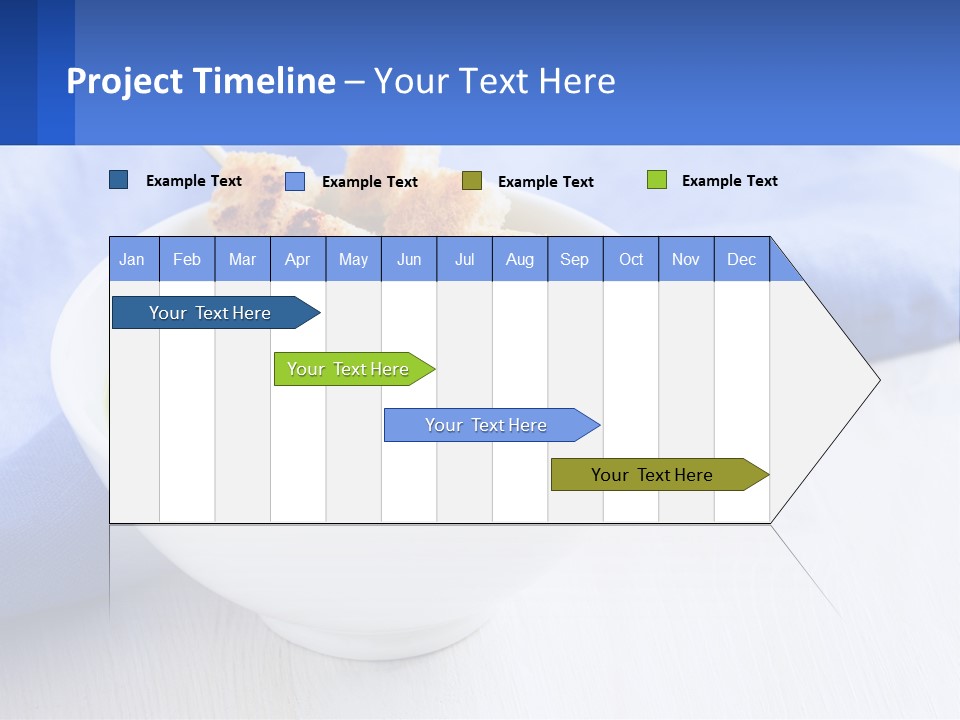 Project Timeline – Your Text Here

Example Text
Example Text
Example Text
Example Text

| Jan | Feb | Mar | Apr | May | Jun | Jul | Aug | Sep | Oct | Nov | Dec |
|---|---|---|---|---|---|---|---|---|---|---|---|

Your Text Here

Your Text Here

Your Text Here

Your Text Here